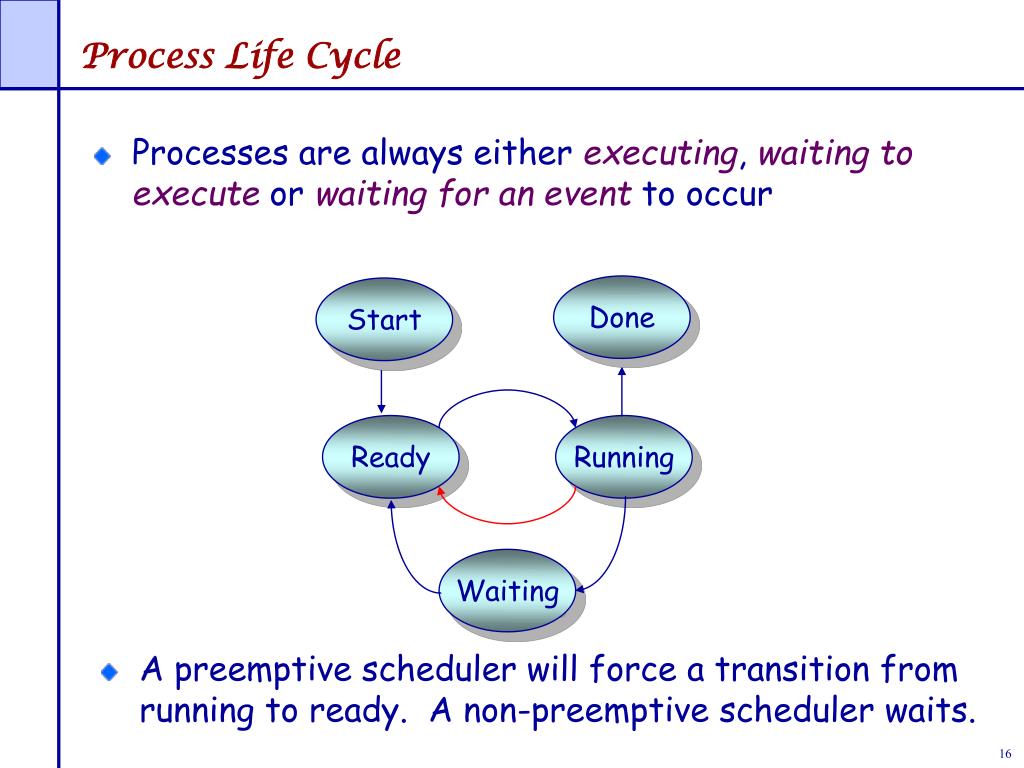 Process Life Cycle

Processes are always either executing, waiting to execute or waiting for an event to occur

Start

Done

Ready

Running

Waiting

A preemptive scheduler will force a transition from running to ready. A non-preemptive scheduler waits.

16